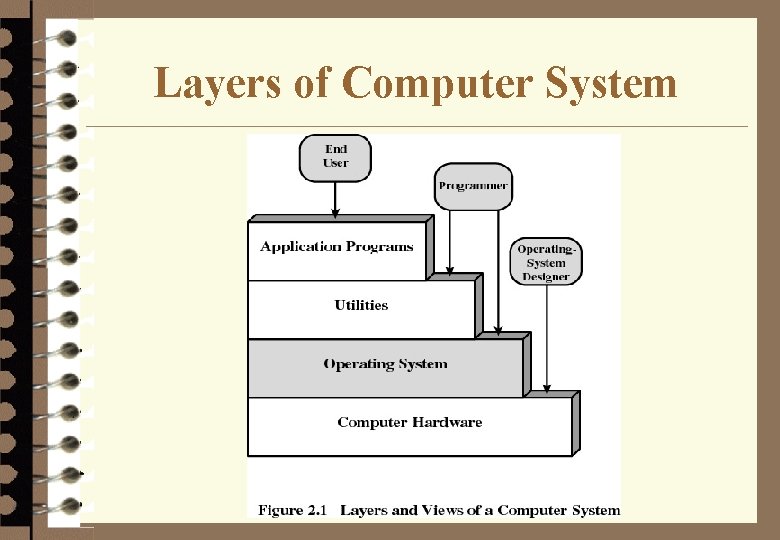 Layers of Computer System

End User

Programmer

Operating-System Designer

Application Programs

Utilities

Operating System

Computer Hardware

Figure 2.1 Layers and Views of a Computer System